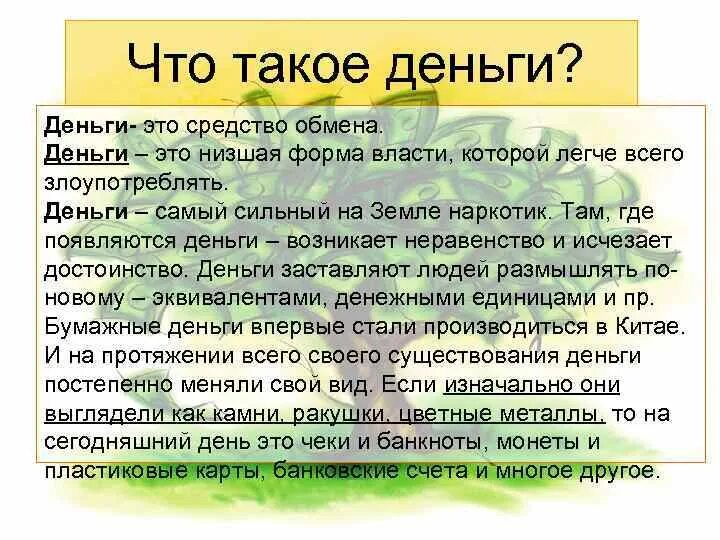 Что такое деньги?

Деньги- это средство обмена.
Деньги – это низшая форма власти, которой легче всего злоупотреблять.
Деньги – самый сильный на Земле наркотик. Там, где появляются деньги – возникает неравенство и исчезает достоинство. Деньги заставляют людей размышлять по-новому – эквивалентами, денежными единицами и пр. Бумажные деньги впервые стали производиться в Китае. И на протяжении всего своего существования деньги постепенно меняли свой вид. Если изначально они выглядели как камни, ракушки, цветные металлы, то на сегодняшний день это чеки и банкноты, монеты и пластиковые карты, банковские счета и многое другое.